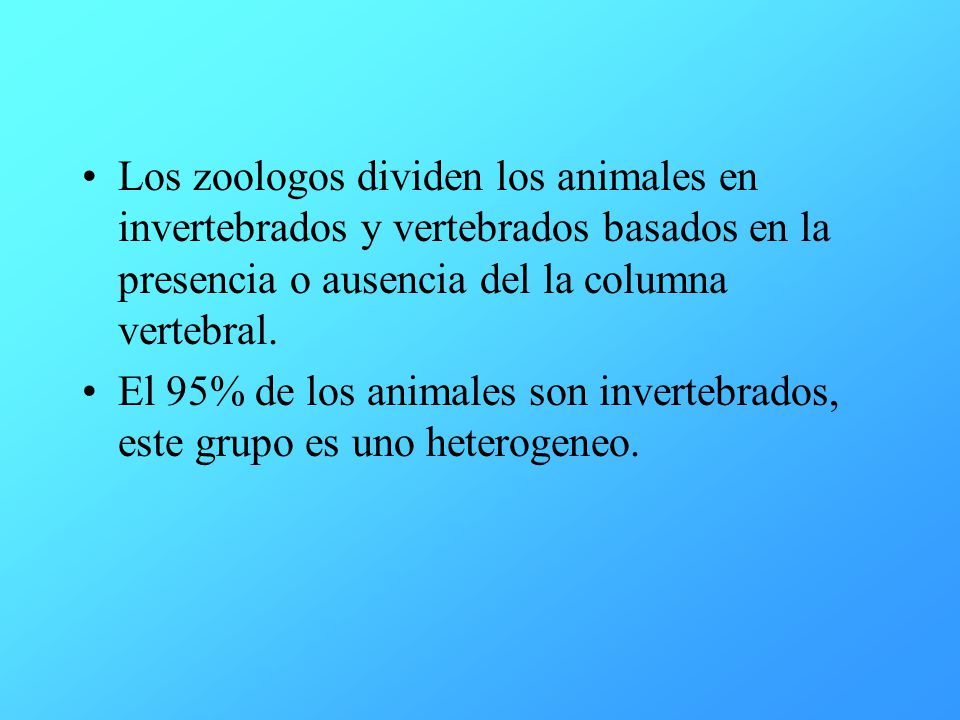 • Los zoologos dividen los animales en invertebrados y vertebrados basados en la presencia o ausencia del la columna vertebral.

• El 95% de los animales son invertebrados, este grupo es uno heterogeneo.